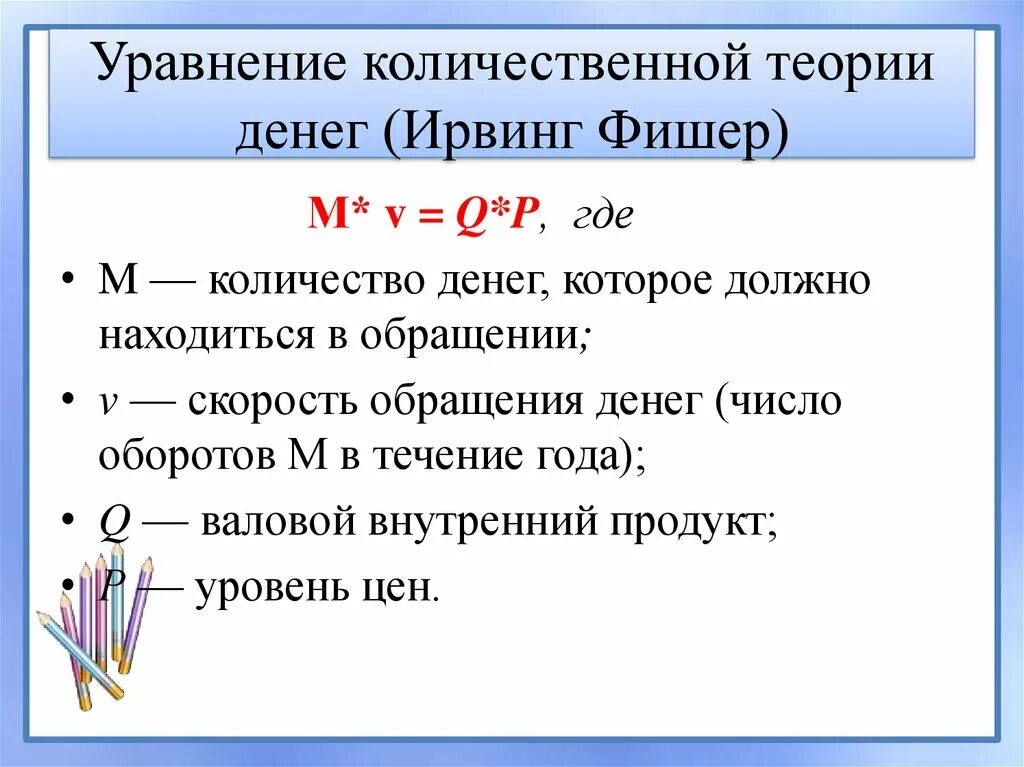 Уравнение количественной теории денег (Ирвинг Фишер)

$M * v = Q * P$, где

• М — количество денег, которое должно находиться в обращении;

• $v$ — скорость обращения денег (число оборотов М в течение года);

• $Q$ — валовой внутренний продукт;

• $P$ — уровень цен.